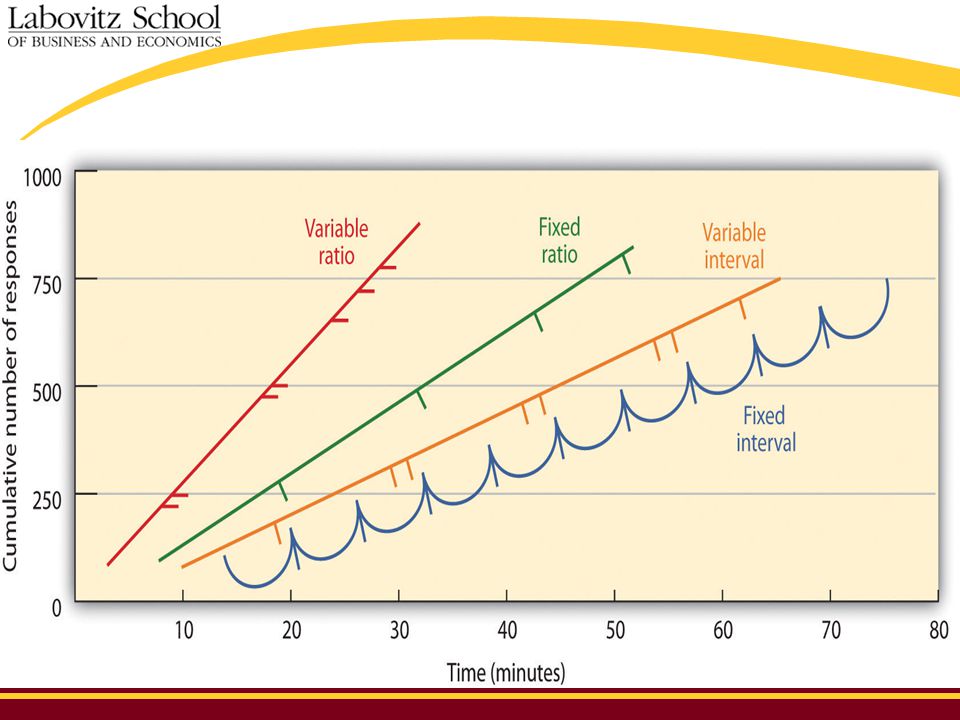 Labovitz School
OF BUSINESS AND ECONOMICS

Cumulative number of responses

1000
750
500
250
0

Variable ratio

Fixed ratio

Variable interval

Fixed interval

10 20 30 40 50 60 70 80

Time (minutes)